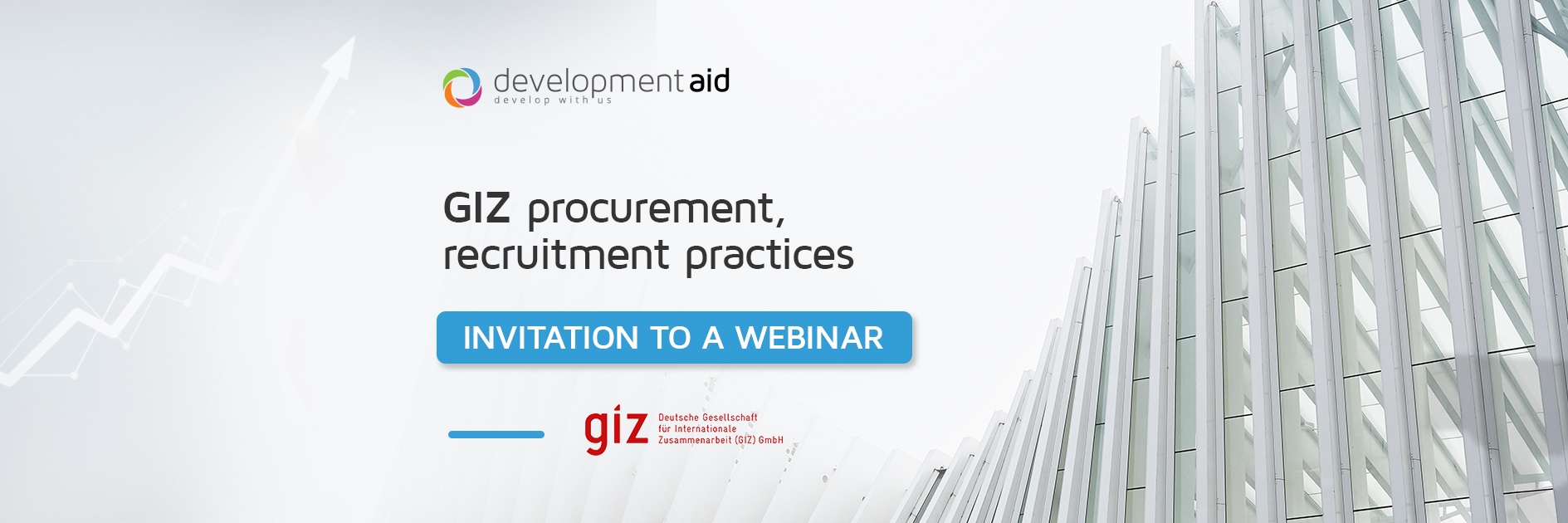 developmentaid
develop with us

GIZ procurement, recruitment practices

INVITATION TO A WEBINAR

giz Deutsche Gesellschaft für Internationale Zusammenarbeit (GIZ) GmbH